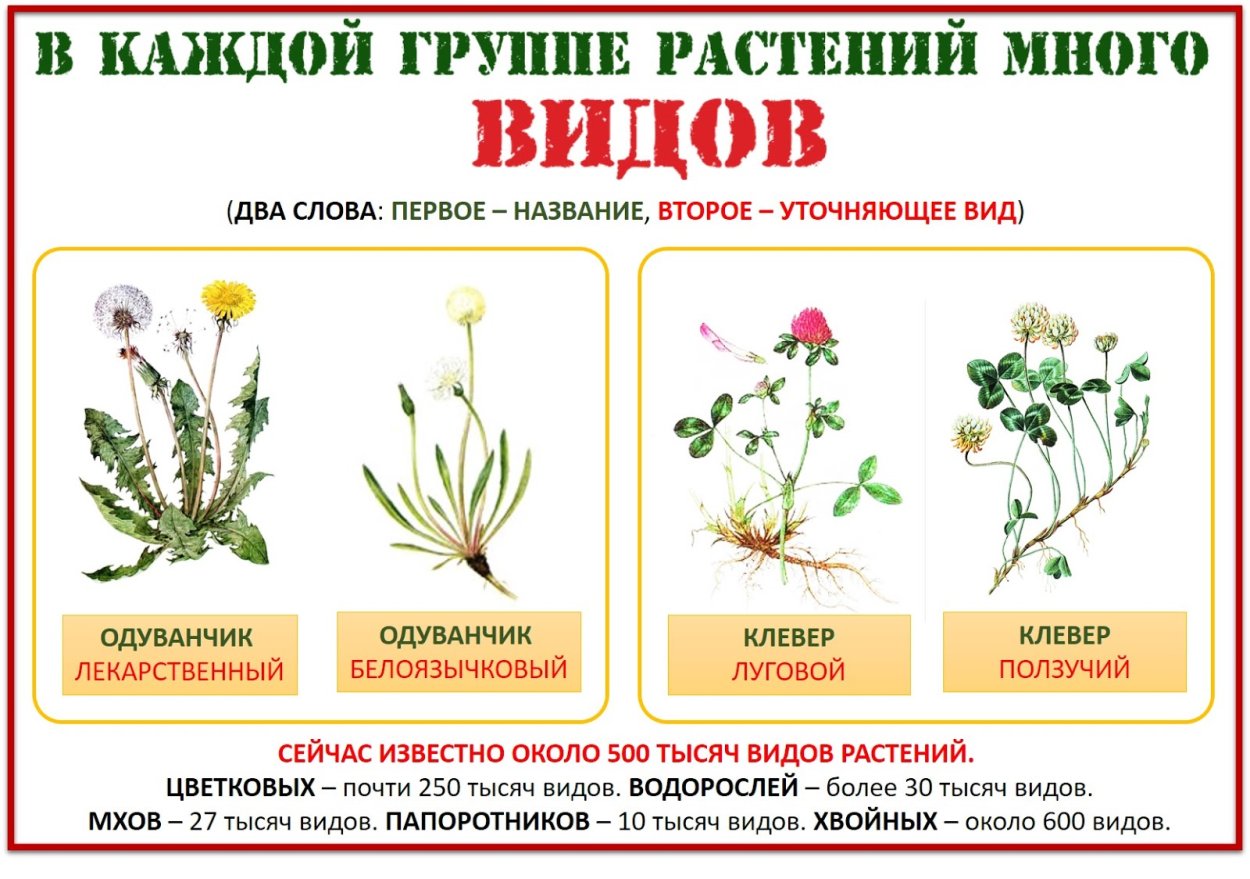 В КАЖДОЙ ГРУППЕ РАСТЕНИЙ МНОГО ВИДОВ

(ДВА СЛОВА: ПЕРВОЕ – НАЗВАНИЕ, ВТОРОЕ – УТОЧНЯЮЩЕЕ ВИД)

ОДУВАНЧИК ЛЕКАРСТВЕННЫЙ

ОДУВАНЧИК БЕЛОЯЗЫЧКОВЫЙ

КЛЕВЕР ЛУГОВОЙ

КЛЕВЕР ПОЛЗУЧИЙ

СЕЙЧАС ИЗВЕСТНО ОКОЛО 500 ТЫСЯЧ ВИДОВ РАСТЕНИЙ.
ЦВЕТКОВЫХ – почти 250 тысяч видов. ВОДОРОСЛЕЙ – более 30 тысяч видов.
МХОВ – 27 тысяч видов. ПАПОРОТНИКОВ – 10 тысяч видов. ХВОЙНЫХ – около 600 видов.